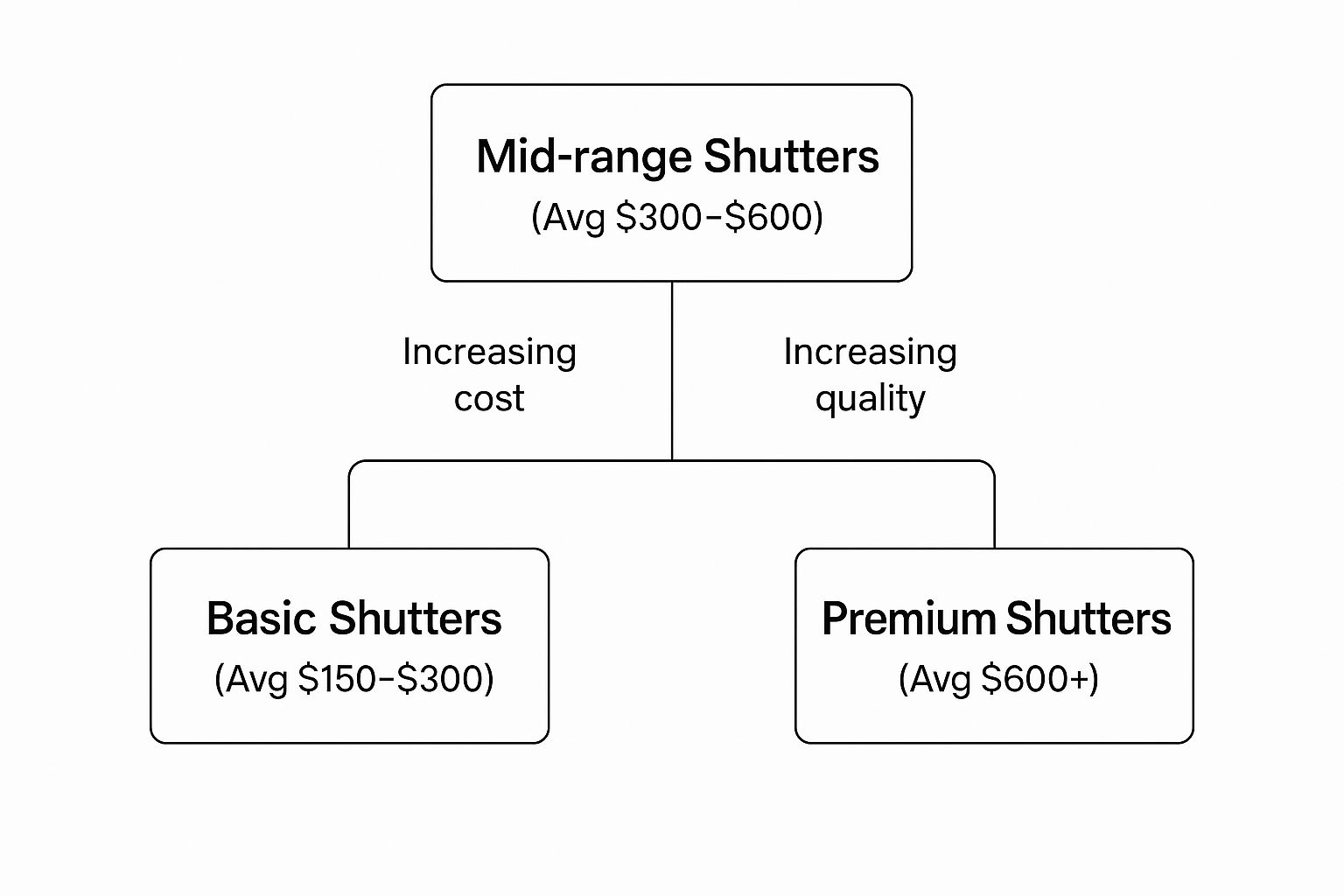 Mid-range Shutters
(Avg \$300–\$600)

Increasing cost

Increasing quality

Basic Shutters
(Avg \$150–\$300)

Premium Shutters
(Avg \$600+)